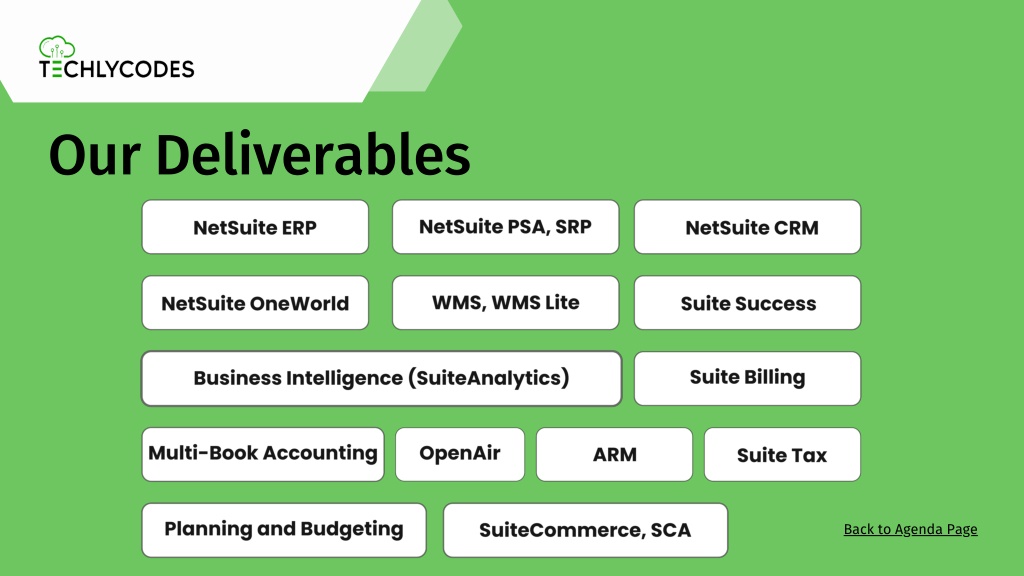 TECHLYCODES

Our Deliverables

NetSuite ERP

NetSuite PSA, SRP

NetSuite CRM

NetSuite OneWorld

WMS, WMS Lite

Suite Success

Business Intelligence (SuiteAnalytics)

Suite Billing

Multi-Book Accounting

OpenAir

ARM

Suite Tax

Planning and Budgeting

SuiteCommerce, SCA

Back to Agenda Page